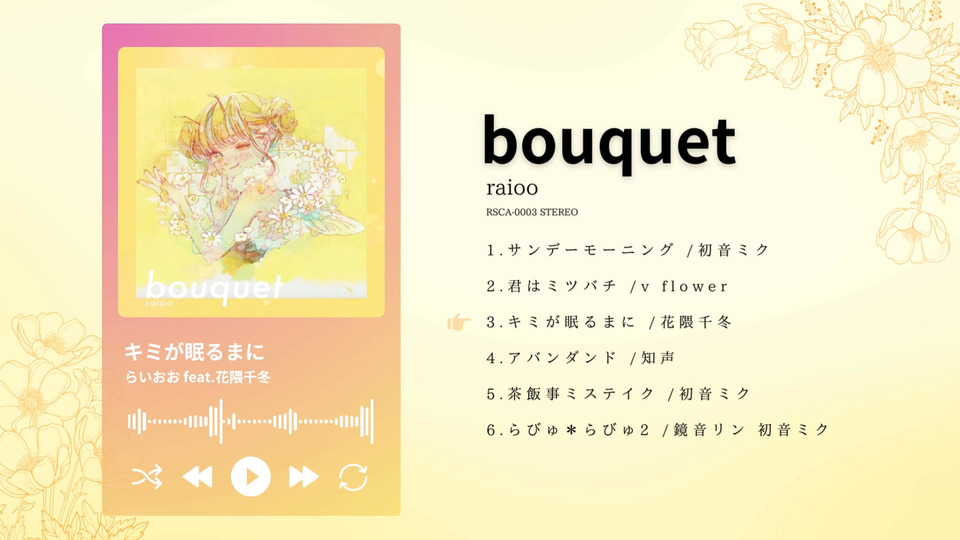 bouquet
raioo

キミが眠るまに
らいおお feat.花隈千冬

bouquet
raioo
RSCA-0003 STEREO

1.サンデーモーニング /初音ミク
2.君はミツバチ /v flower
3.キミが眠るまに /花隈千冬
4.アバンダンド /知声
5.茶飯事ミステイク /初音ミク
6.らびゅ＊らびゅ2 /鏡音リン 初音ミク